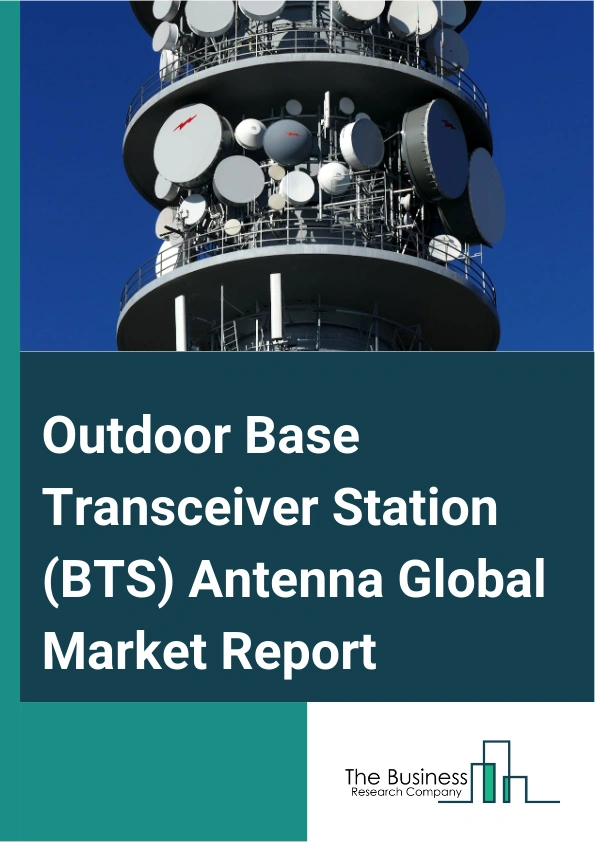 Outdoor Base Transceiver Station (BTS) Antenna Global Market Report

The Business
Research Company